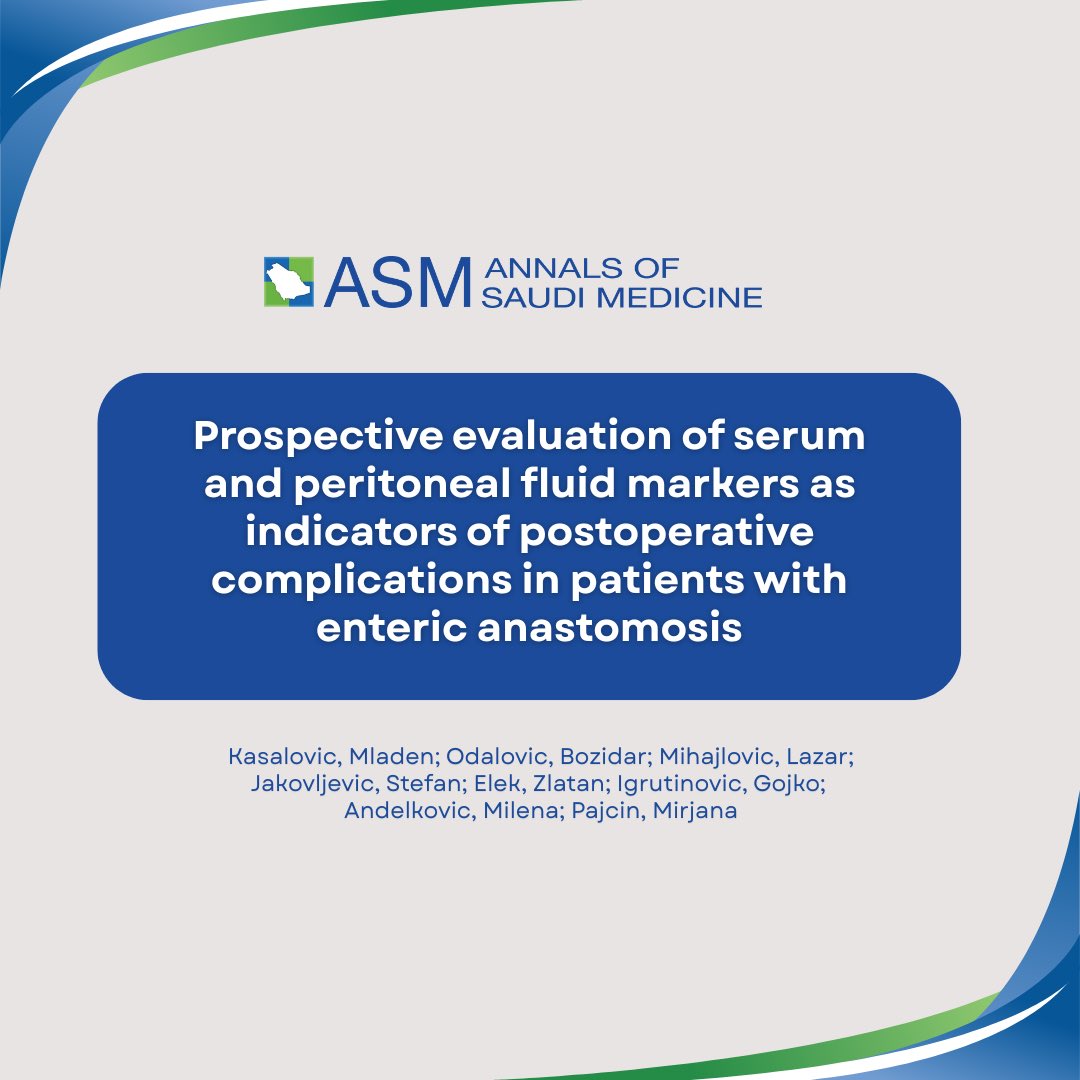 ASM ANNALS OF SAUDI MEDICINE

Prospective evaluation of serum and peritoneal fluid markers as indicators of postoperative complications in patients with enteric anastomosis

Kasalovic, Mladen; Odalovic, Bozidar; Mihajlovic, Lazar; Jakovljevic, Stefan; Elek, Zlatan; Igrutinovic, Gojko; Andelkovic, Milena; Pajcin, Mirjana